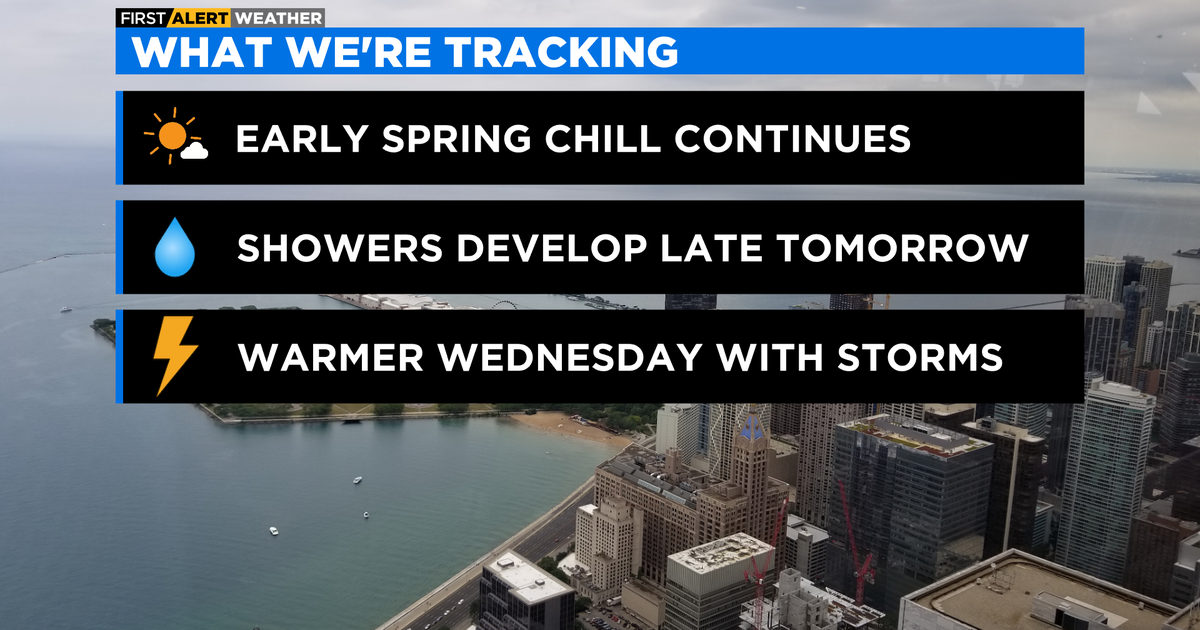 FIRST ALERT WEATHER

WHAT WE'RE TRACKING

EARLY SPRING CHILL CONTINUES

SHOWERS DEVELOP LATE TOMORROW

WARMER WEDNESDAY WITH STORMS